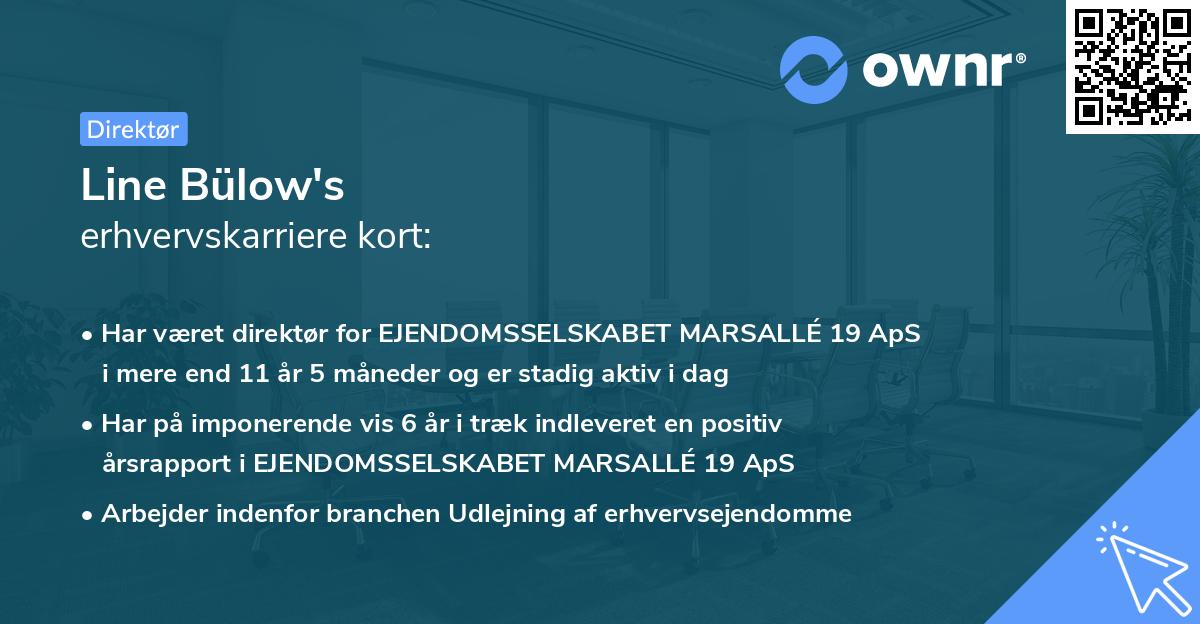 ownr®

Direktør

Line Bülow's
erhvervskarriere kort:

• Har været direktør for EJENDOMSSELSKABET MARSALLÉ 19 ApS i mere end 11 år 5 måneder og er stadig aktiv i dag

• Har på imponerende vis 6 år i træk indleveret en positiv årsrapport i EJENDOMSSELSKABET MARSALLÉ 19 ApS

• Arbejder indenfor branchen Udlejning af erhvervsejendomme